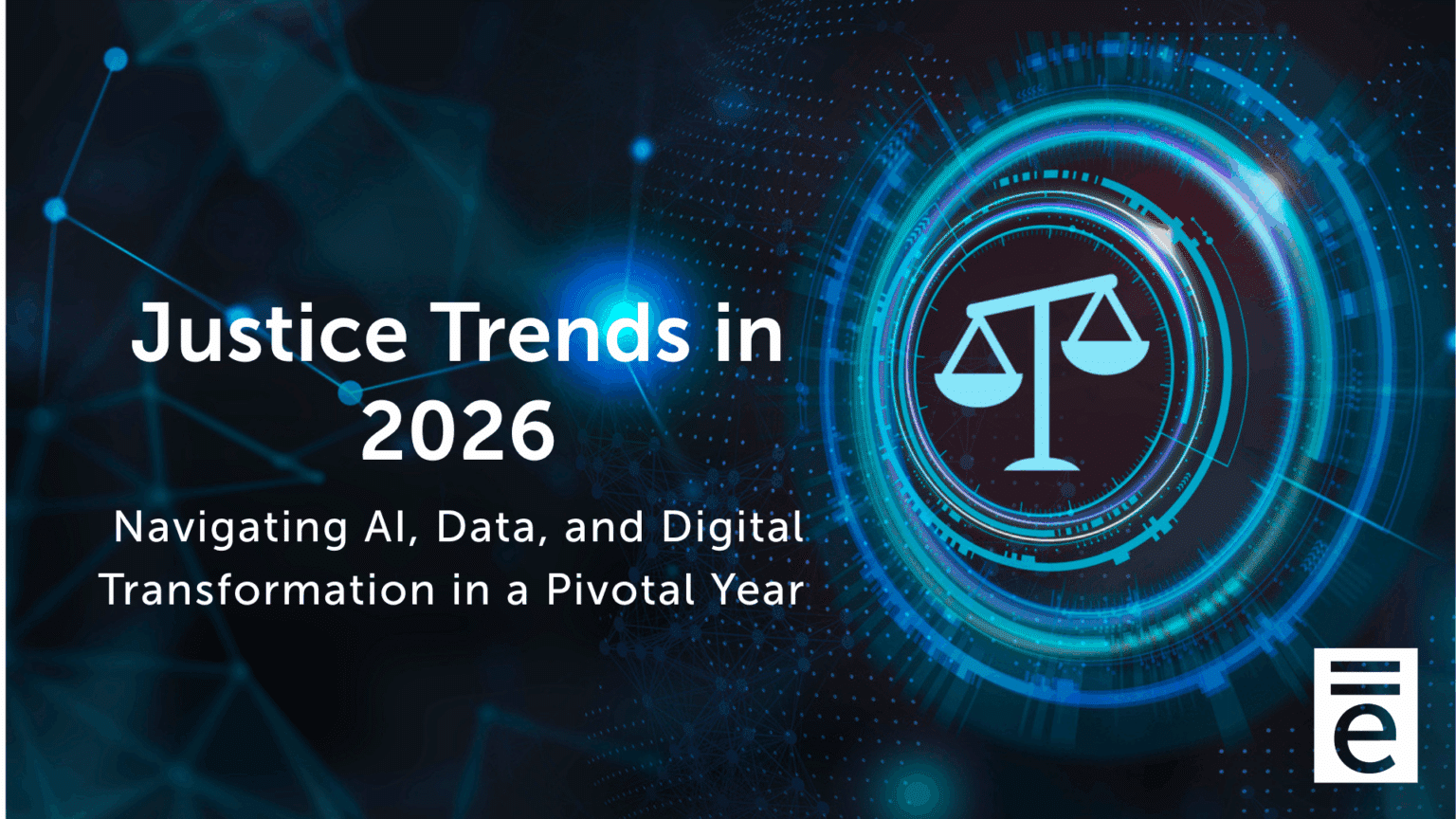 Justice Trends in 2026

Navigating AI, Data, and Digital Transformation in a Pivotal Year

e